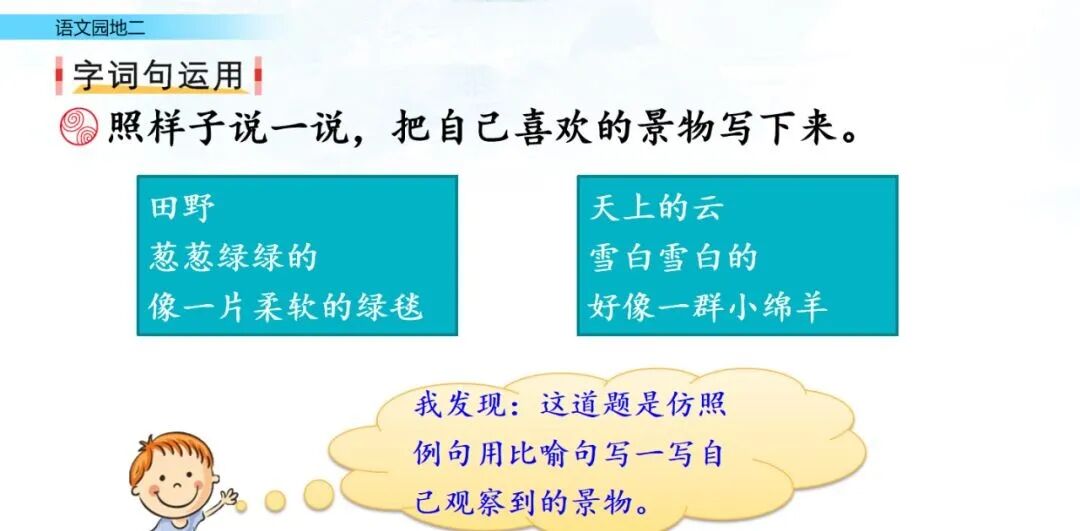 语文园地二

字词句运用

照样子说一说，把自己喜欢的景物写下来。

田野
葱葱绿绿的
像一片柔软的绿毯

天上的云
雪白雪白的
好像一群小绵羊

我发现：这道题是仿照例句用比喻句写一写自己观察到的景物。